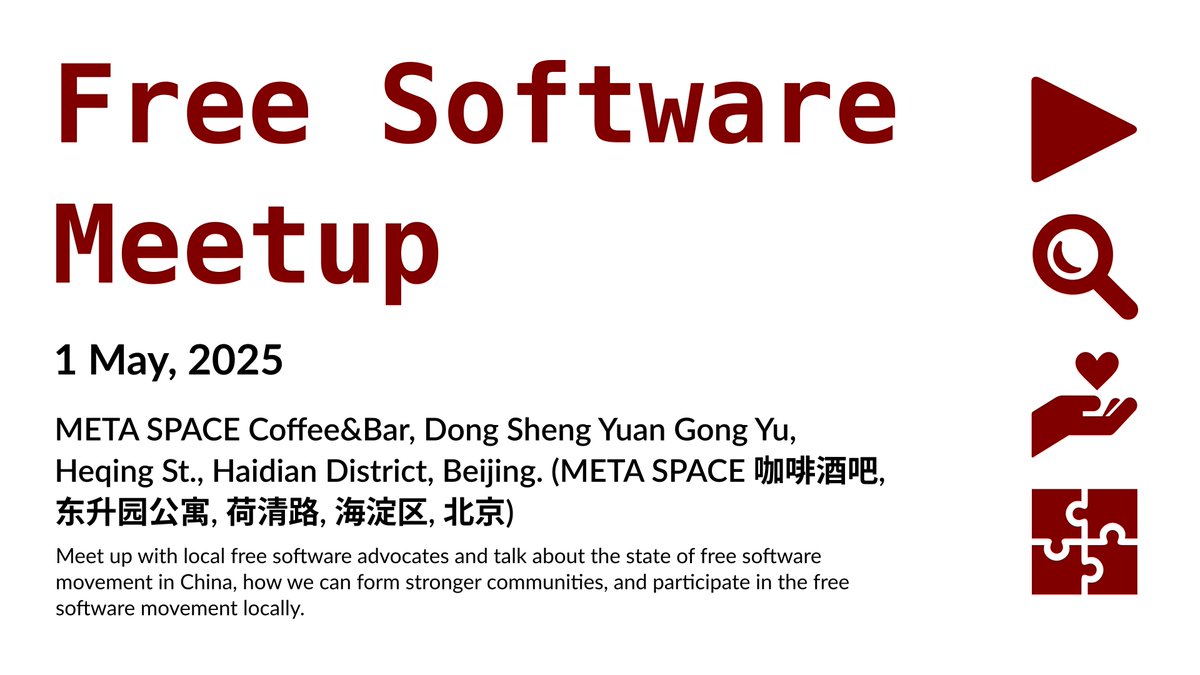 Free Software Meetup

1 May, 2025

META SPACE Coffee&Bar, Dong Sheng Yuan Gong Yu, Heqing St., Haidian District, Beijing. (META SPACE 咖啡酒吧, 东升园公寓, 荷清路, 海淀区, 北京)

Meet up with local free software advocates and talk about the state of free software movement in China, how we can form stronger communities, and participate in the free software movement locally.